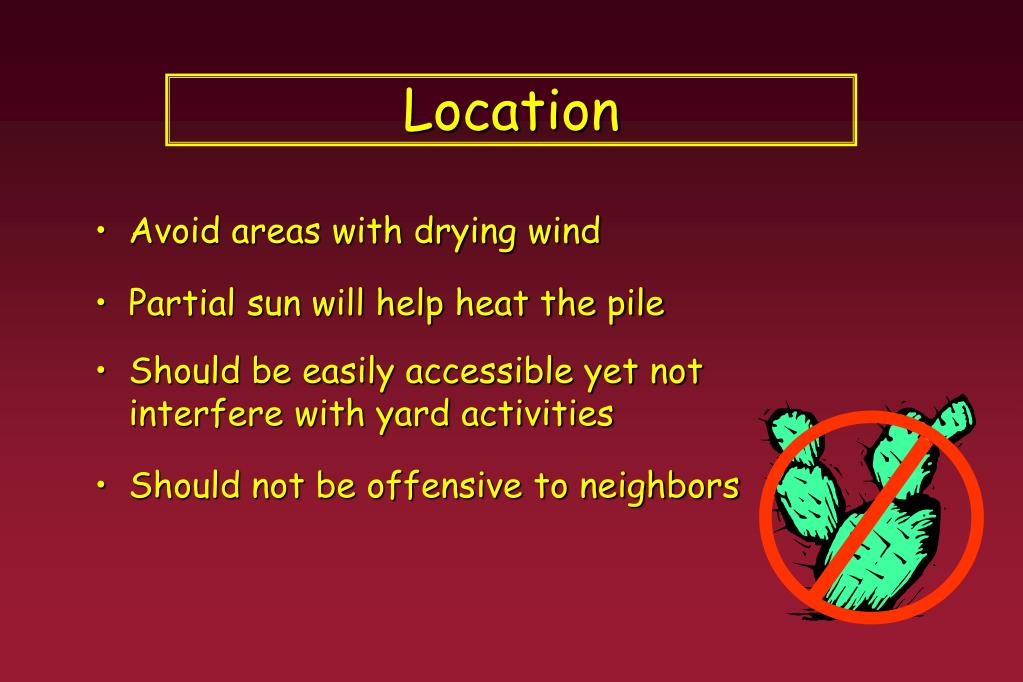 Location

• Avoid areas with drying wind

• Partial sun will help heat the pile

• Should be easily accessible yet not interfere with yard activities

• Should not be offensive to neighbors